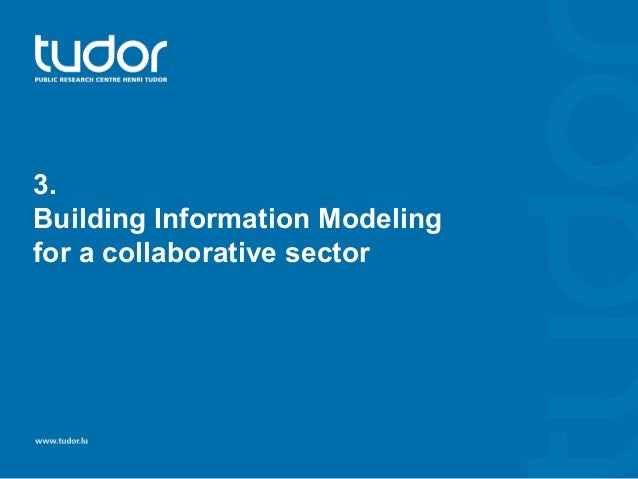 tudor
PUBLIC RESEARCH CENTRE HENRI TUDOR

3.
Building Information Modeling for a collaborative sector

www.tudor.lu

tudor